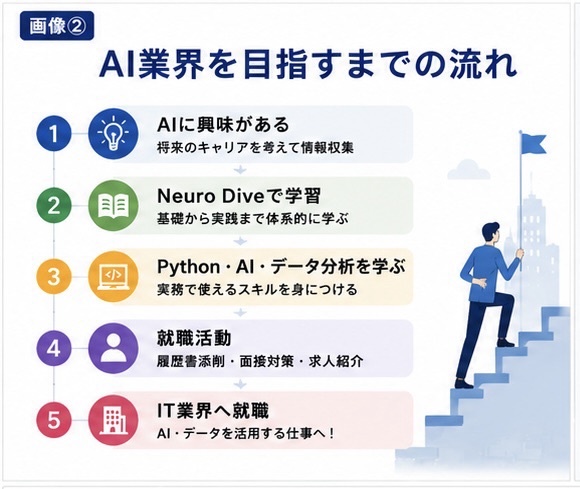 画像②

AI業界を目指すまでの流れ

1
AIに興味がある
将来のキャリアを考えて情報収集

2
Neuro Diveで学習
基礎から実践まで体系的に学ぶ

3
Python・AI・データ分析を学ぶ
実務で使えるスキルを身につける

4
就職活動
履歴書添削・面接対策・求人紹介

5
IT業界へ就職
AI・データを活用する仕事へ！